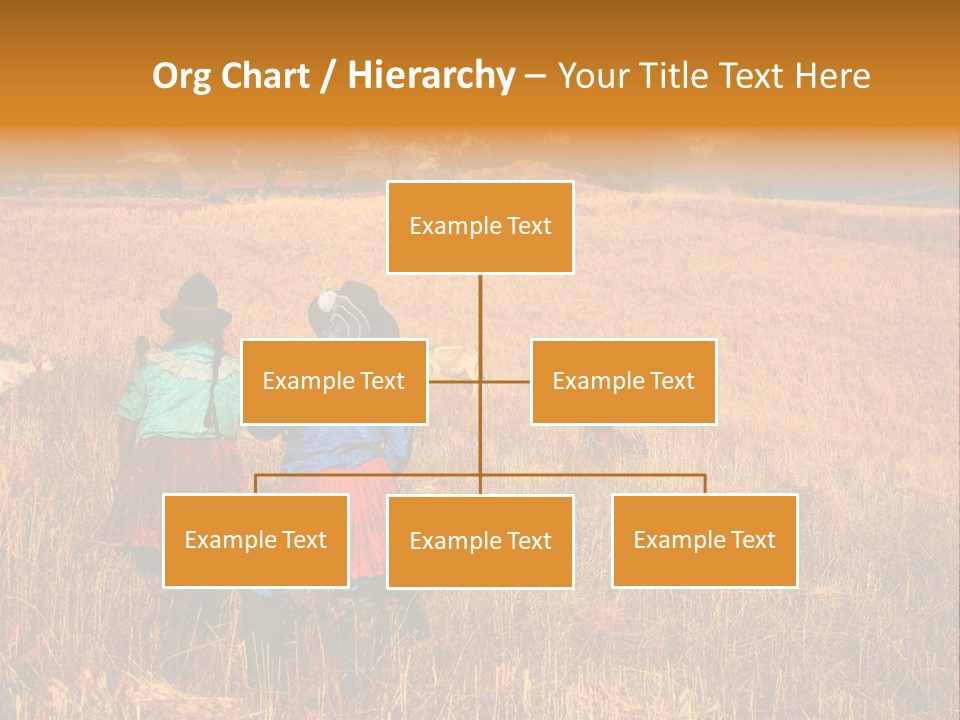 Org Chart / Hierarchy – Your Title Text Here

Example Text

Example Text

Example Text

Example Text

Example Text

Example Text